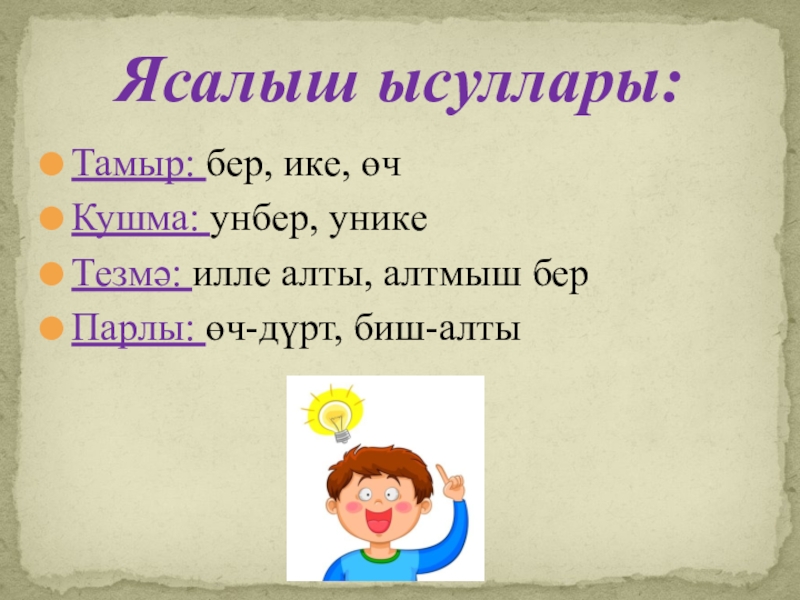 Ясалыш ысуллары:

Тамыр: бер, ике, өч

Кушма: унбер, унике

Тезмә: илле алты, алтмыш бер

Парлы: өч-дүрт, биш-алты